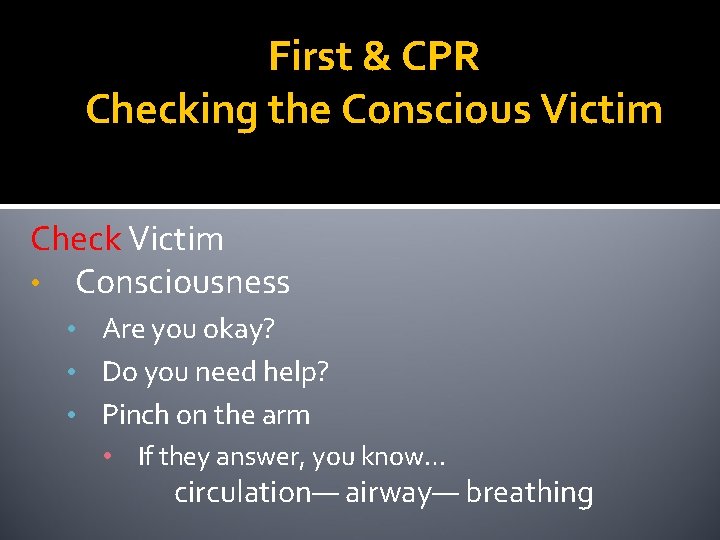 First & CPR
Checking the Conscious Victim

Check Victim
• Consciousness
• Are you okay?
• Do you need help?
• Pinch on the arm
• If they answer, you know…
circulation— airway— breathing